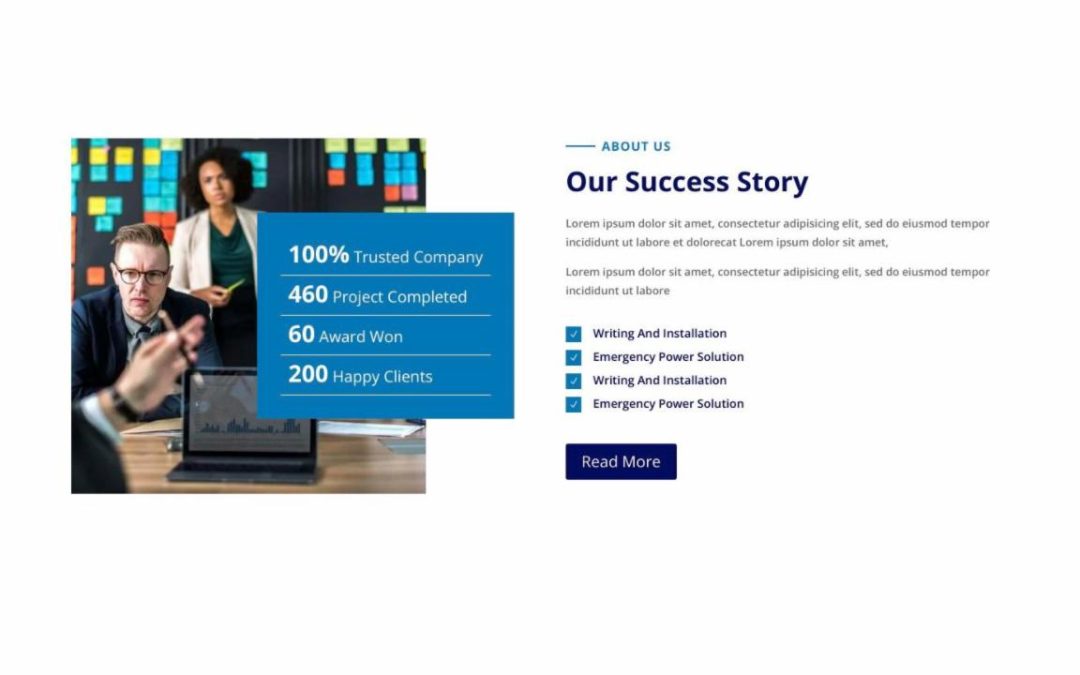 100% Trusted Company

460 Project Completed

60 Award Won

200 Happy Clients

ABOUT US

Our Success Story

Lorem ipsum dolor sit amet, consectetur adipisicing elit, sed do eiusmod tempor incididunt ut labore et dolorecat Lorem ipsum dolor sit amet,

Lorem ipsum dolor sit amet, consectetur adipisicing elit, sed do eiusmod tempor incididunt ut labore

Writing And Installation
Emergency Power Solution
Writing And Installation
Emergency Power Solution

Read More